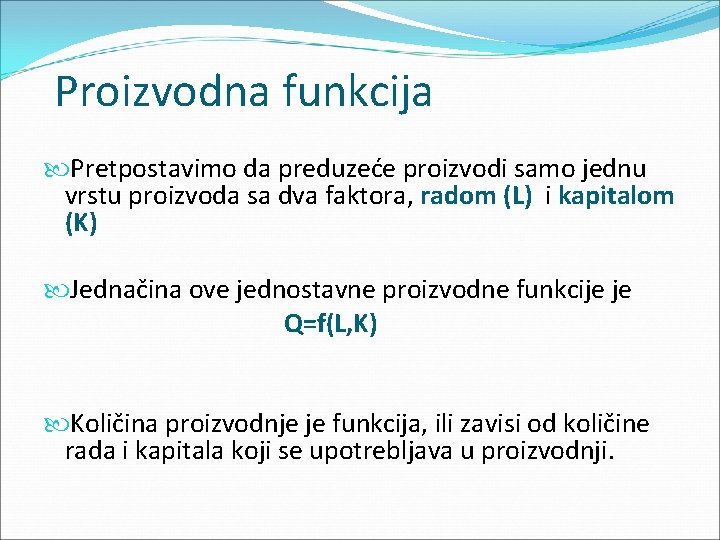 Proizvodna funkcija

Pretpostavimo da preduzeće proizvodi samo jednu vrstu proizvoda sa dva faktora, radom (L) i kapitalom (K)

Jednačina ove jednostavne proizvodne funkcije je

$Q=f(L,K)$

Količina proizvodnje je funkcija, ili zavisi od količine rada i kapitala koji se upotrebljava u proizvodnji.